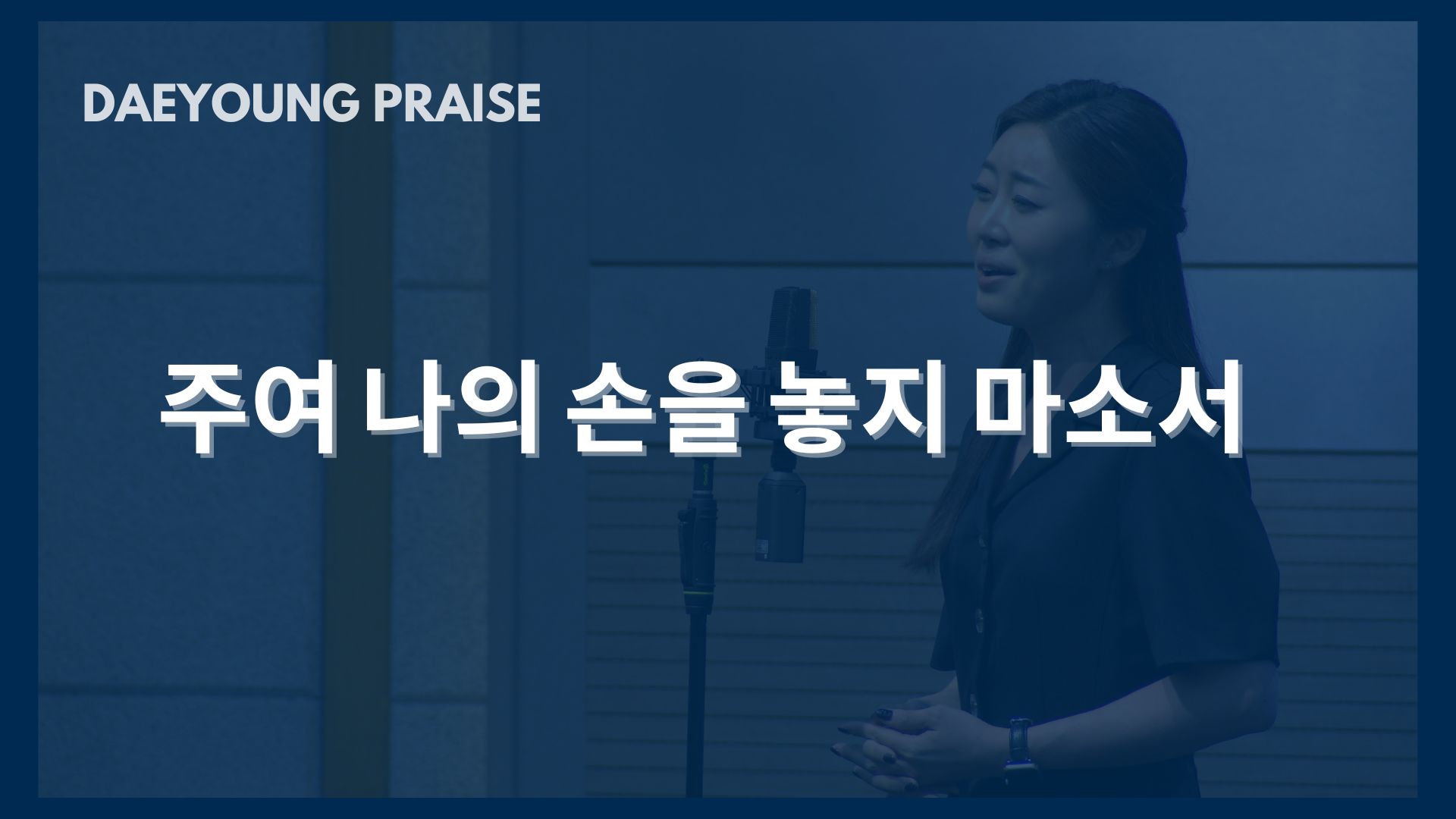 DAEYOUNG PRAISE

주여 나의 손을 놓지 마소서